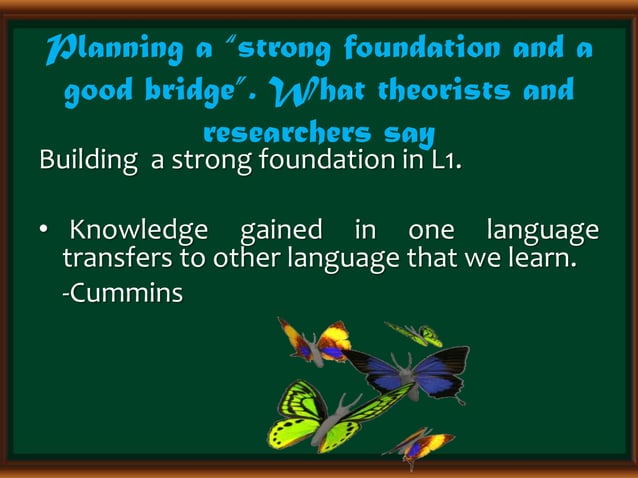 Planning a "strong foundation and a good bridge". What theorists and researchers say

Building a strong foundation in L1.

• Knowledge gained in one language transfers to other language that we learn.
-Cummins